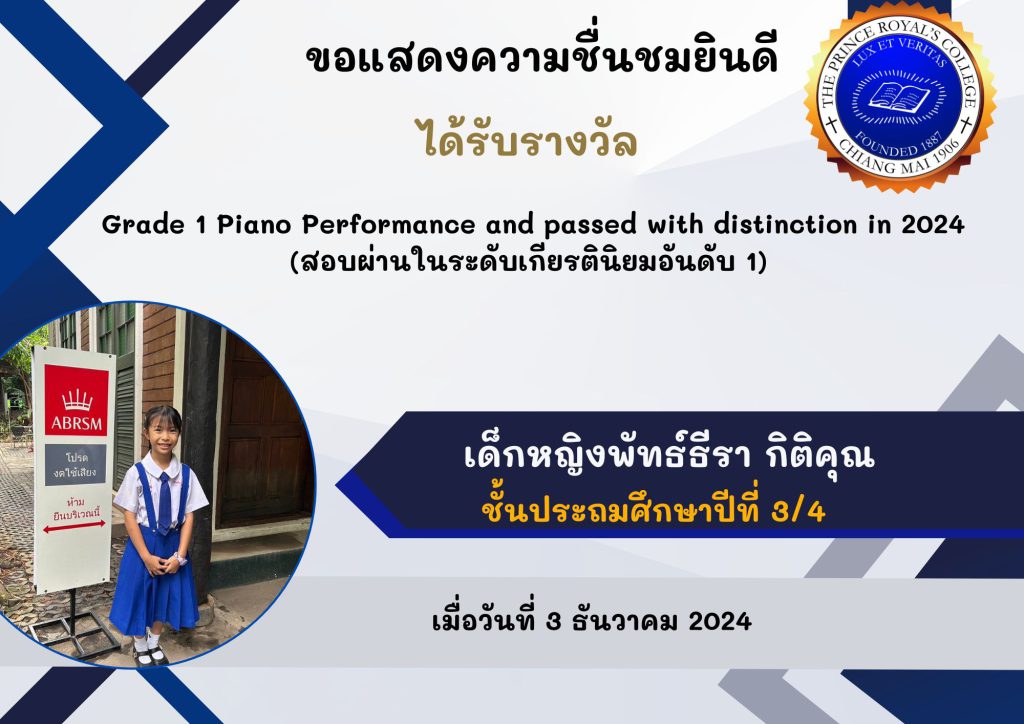 ขอแสดงความชื่นชมยินดี

ได้รับรางวัล

THE PRINCE ROYAL'S COLLEGE
LUX ET VERITAS
FOUNDED 1887
CHIANG MAI 1906

Grade 1 Piano Performance and passed with distinction in 2024
(สอบผ่านในระดับเกียรตินิยมอันดับ 1)

ABRSM
โปรด
งดใช้เสียง
ห้าม
ยืนบริเวณนี้

เด็กหญิงพัทธ์ธีรา กิติคุณ
ชั้นประถมศึกษาปีที่ 3/4

เมื่อวันที่ 3 ธันวาคม 2024